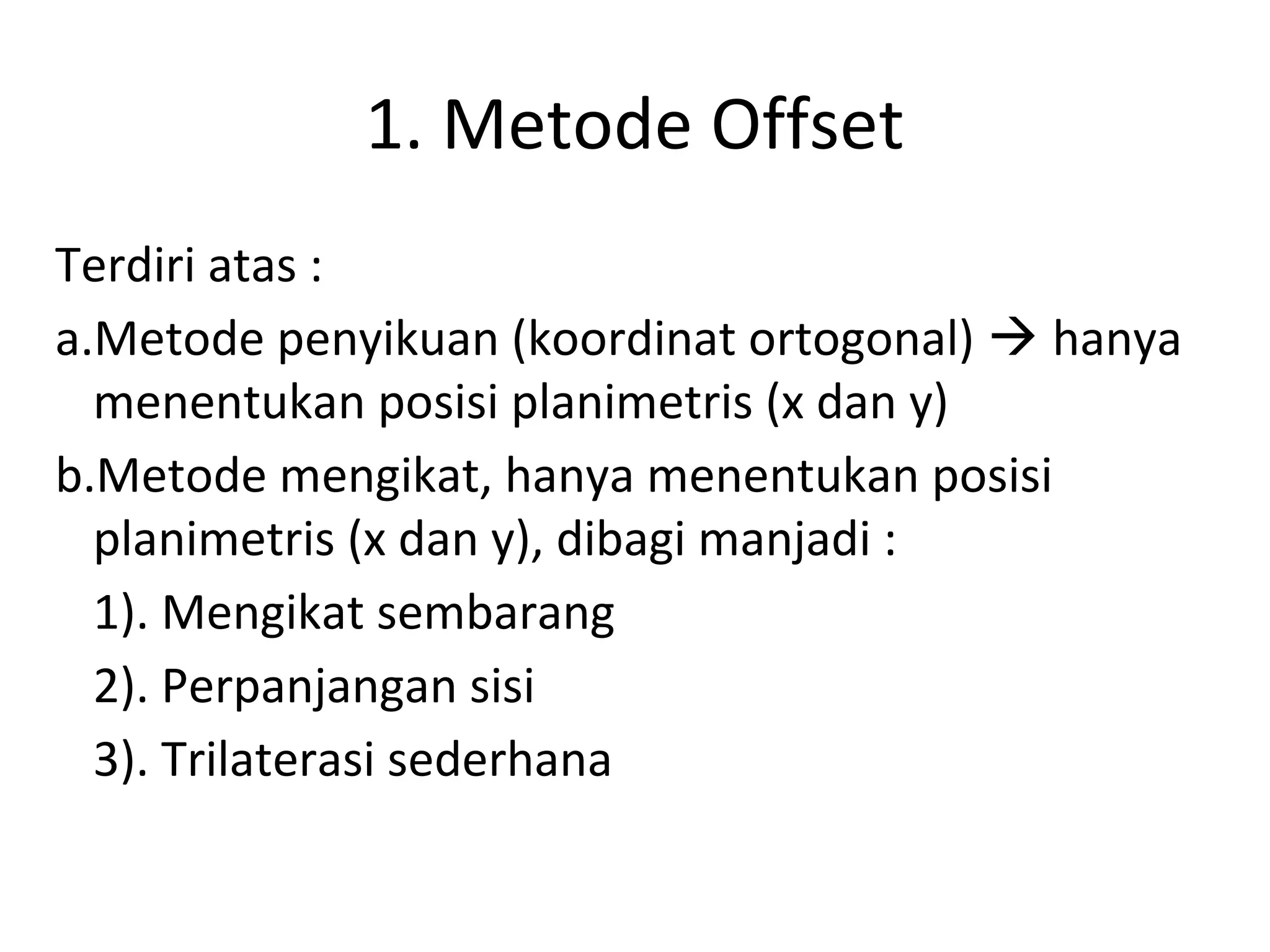 1. Metode Offset

Terdiri atas :

a.Metode penyikuan (koordinat ortogonal) → hanya menentukan posisi planimetris (x dan y)

b.Metode mengikat, hanya menentukan posisi planimetris (x dan y), dibagi manjadi :

1). Mengikat sembarang

2). Perpanjangan sisi

3). Trilaterasi sederhana